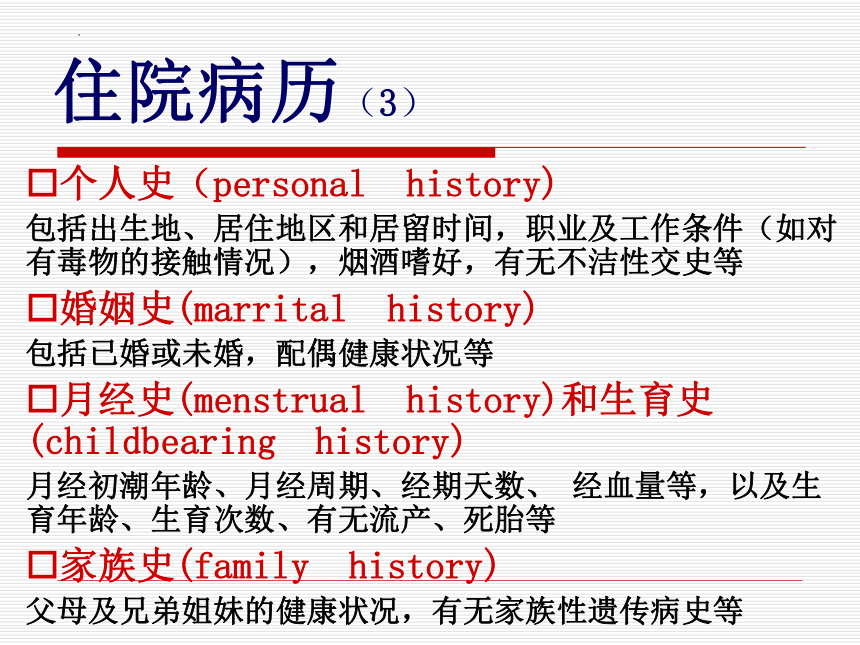 住院病历（3）

□个人史（personal history）
包括出生地、居住地区和居留时间，职业及工作条件（如对有毒物的接触情况），烟酒嗜好，有无不洁性交史等

□婚姻史(marrital history)
包括已婚或未婚，配偶健康状况等

□月经史(menstrual history)和生育史(childbearing history)
月经初潮年龄、月经周期、经期天数、 经血量等，以及生育年龄、生育次数、有无流产、死胎等

□家族史(family history)
父母及兄弟姐妹的健康状况，有无家族性遗传病史等